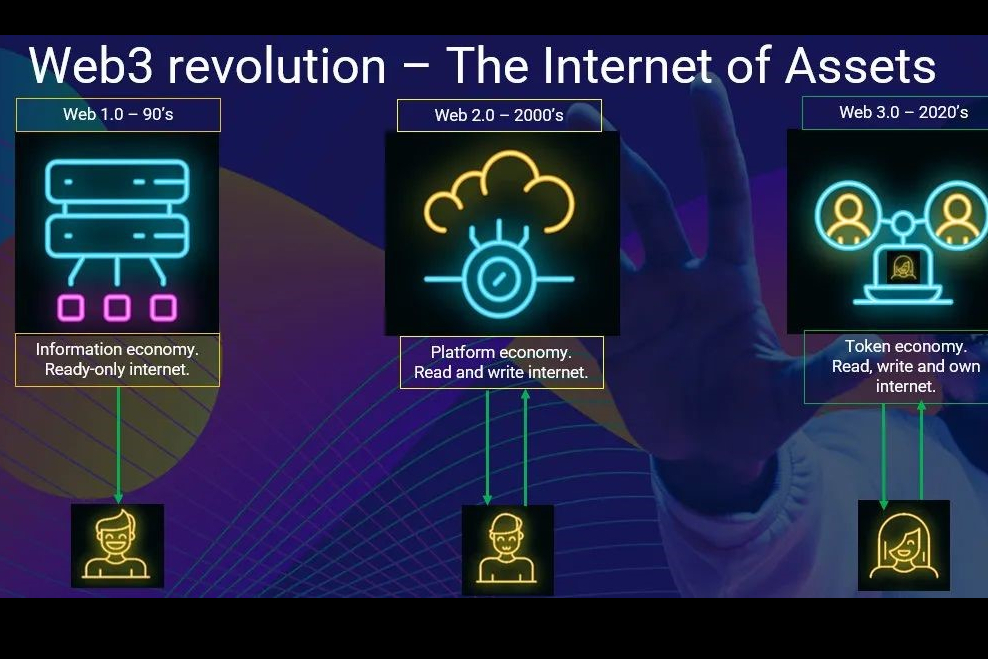 Web3 revolution – The Internet of Assets

Web 1.0 – 90's

Information economy. Ready-only internet.

Web 2.0 – 2000's

Platform economy. Read and write internet.

Web 3.0 – 2020's

Token economy. Read, write and own internet.